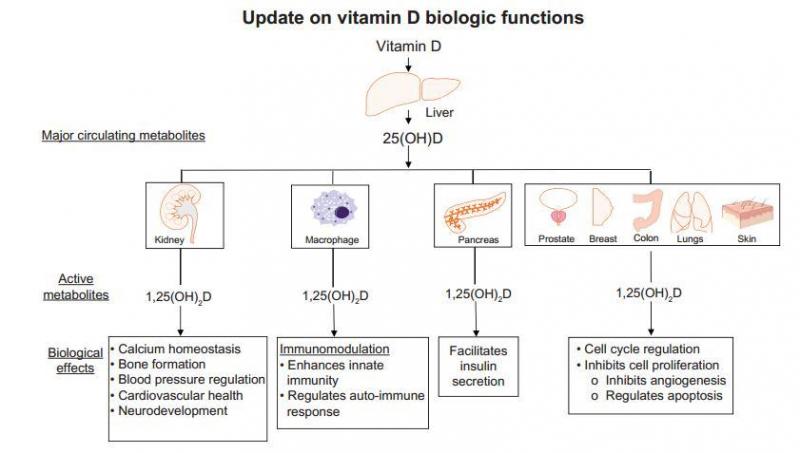 Update on vitamin D biologic functions

Vitamin D

Liver

Major circulating metabolites

25(OH)D

Kidney

Macrophage

Pancreas

Prostate Breast Colon Lungs Skin

Active metabolites

$1,25(OH)_2D$

$1,25(OH)_2D$

$1,25(OH)_2D$

$1,25(OH)_2D$

Biological effects

• Calcium homeostasis
• Bone formation
• Blood pressure regulation
• Cardiovascular health
• Neurodevelopment

Immunomodulation
• Enhances innate immunity
• Regulates auto-immune response

Facilitates insulin secretion

• Cell cycle regulation
• Inhibits cell proliferation
o Inhibits angiogenesis
o Regulates apoptosis